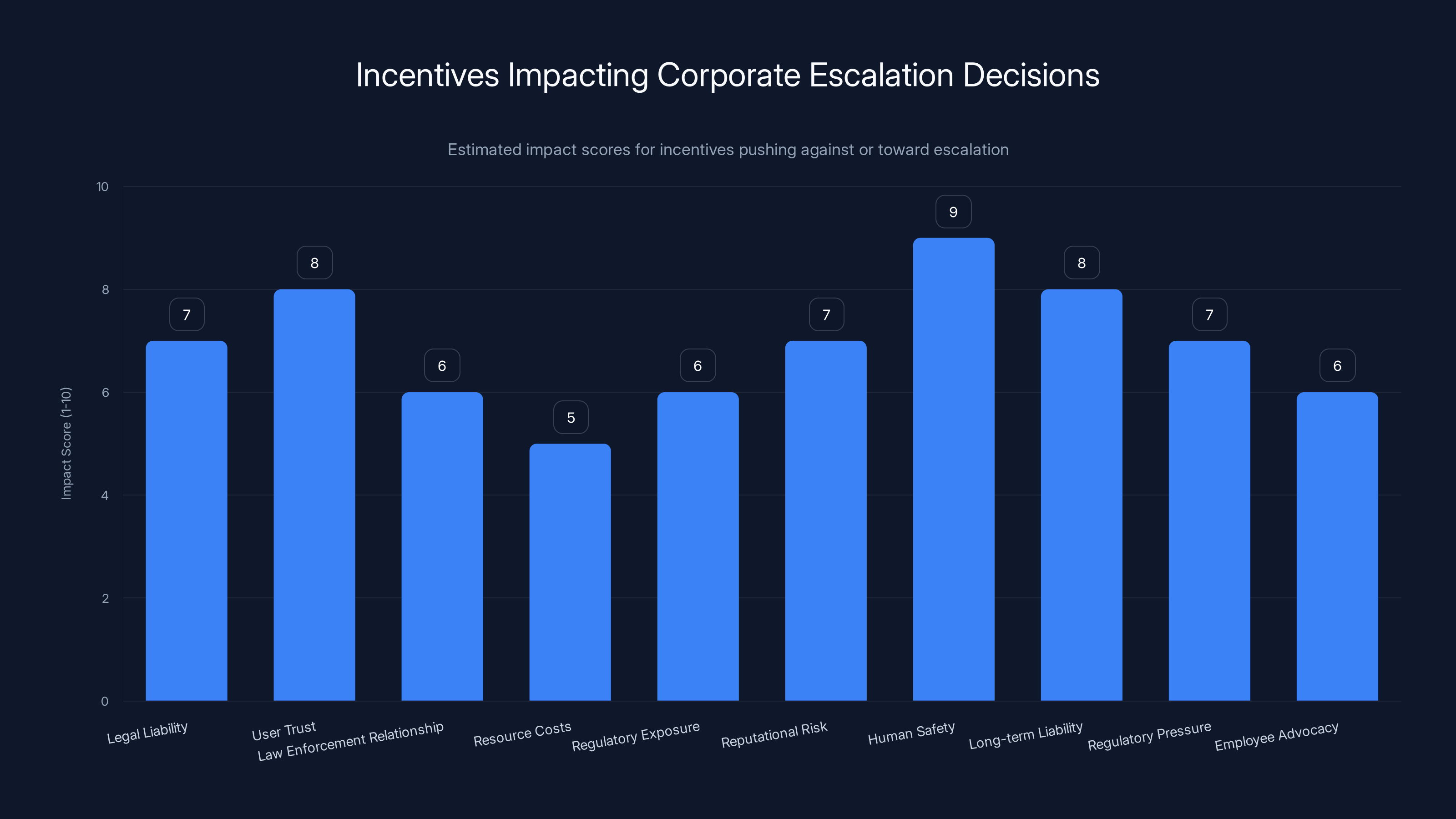 Incentives Impacting Corporate Escalation Decisions

Estimated impact scores for incentives pushing against or toward escalation

Impact Score (1-10)

10
8
6
4
2
0

7
8
6
5
6
7
9
8
7
6

Legal Liability
User Trust
Law Enforcement Relationship
Resource Costs
Regulatory Exposure
Reputational Risk
Human Safety
Long-term Liability
Regulatory Pressure
Employee Advocacy